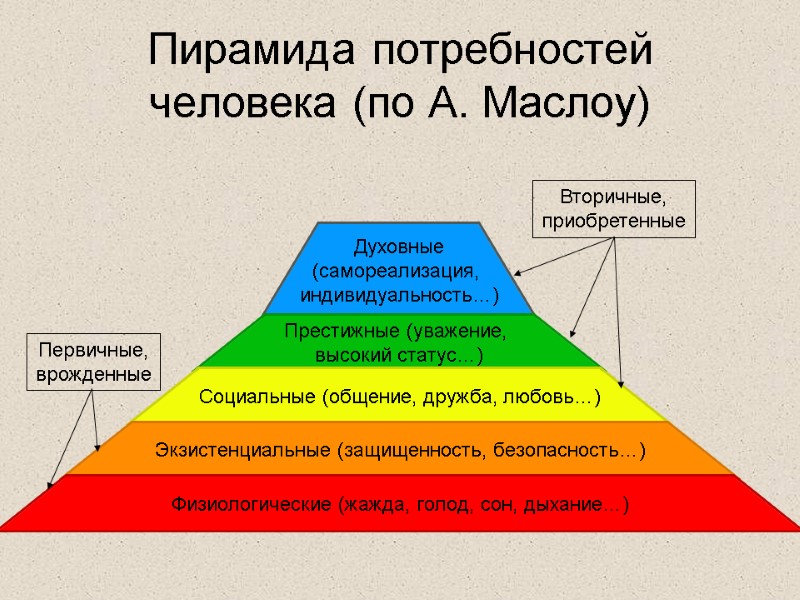 Пирамида потребностей человека (по А. Маслоу)

Вторичные, приобретенные

Духовные (самореализация, индивидуальность…)

Престижные (уважение, высокий статус…)

Первичные, врожденные

Социальные (общение, дружба, любовь…)

Экзистенциальные (защищенность, безопасность…)

Физиологические (жажда, голод, сон, дыхание…)